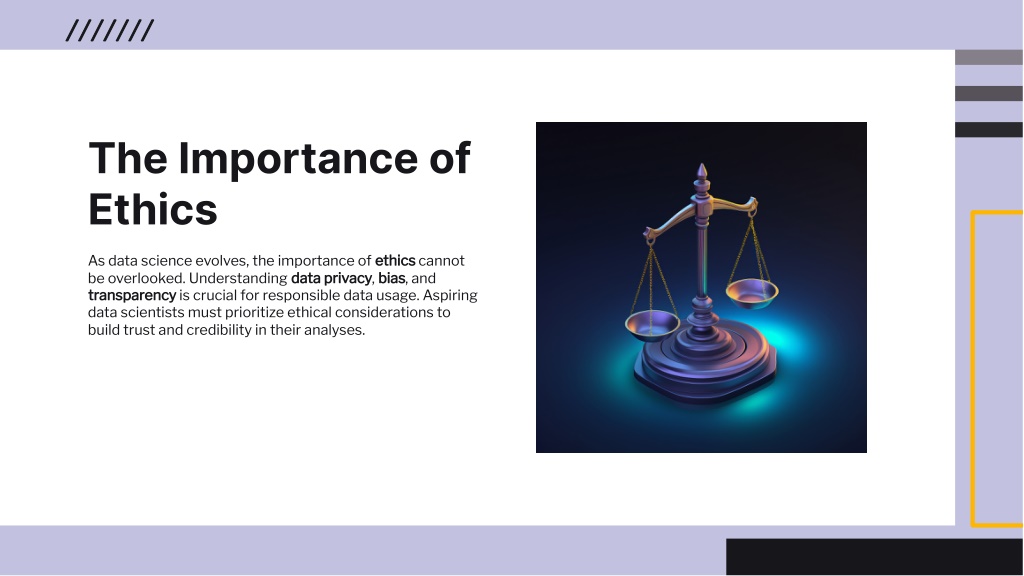 //////

The Importance of Ethics

As data science evolves, the importance of ethics cannot be overlooked. Understanding data privacy, bias, and transparency is crucial for responsible data usage. Aspiring data scientists must prioritize ethical considerations to build trust and credibility in their analyses.